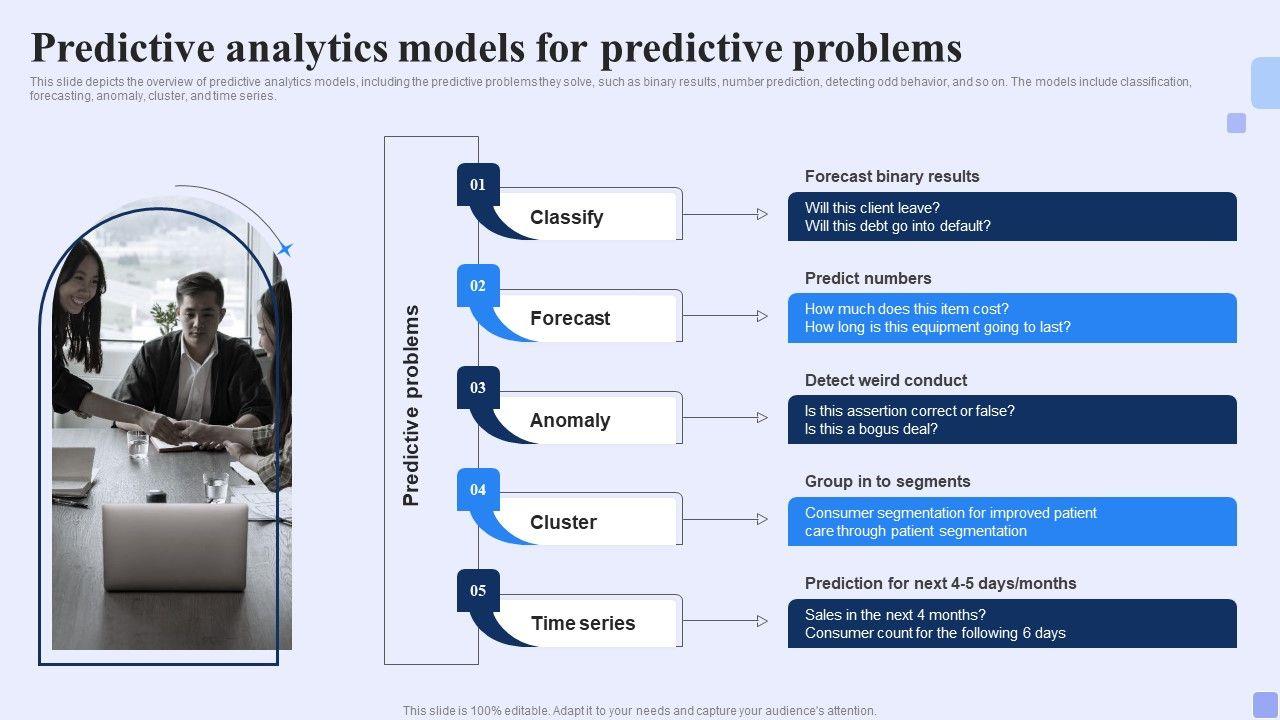 Predictive analytics models for predictive problems

This slide depicts the overview of predictive analytics models, including the predictive problems they solve, such as binary results, number prediction, detecting odd behavior, and so on. The models include classification, forecasting, anomaly, cluster, and time series.

Predictive problems

01
Classify

Forecast binary results
Will this client leave?
Will this debt go into default?

02
Forecast

Predict numbers
How much does this item cost?
How long is this equipment going to last?

03
Anomaly

Detect weird conduct
Is this assertion correct or false?
Is this a bogus deal?

04
Cluster

Group in to segments
Consumer segmentation for improved patient care through patient segmentation

05
Time series

Prediction for next 4-5 days/months
Sales in the next 4 months?
Consumer count for the following 6 days

This slide is 100% editable. Adapt it to your needs and capture your audience's attention.